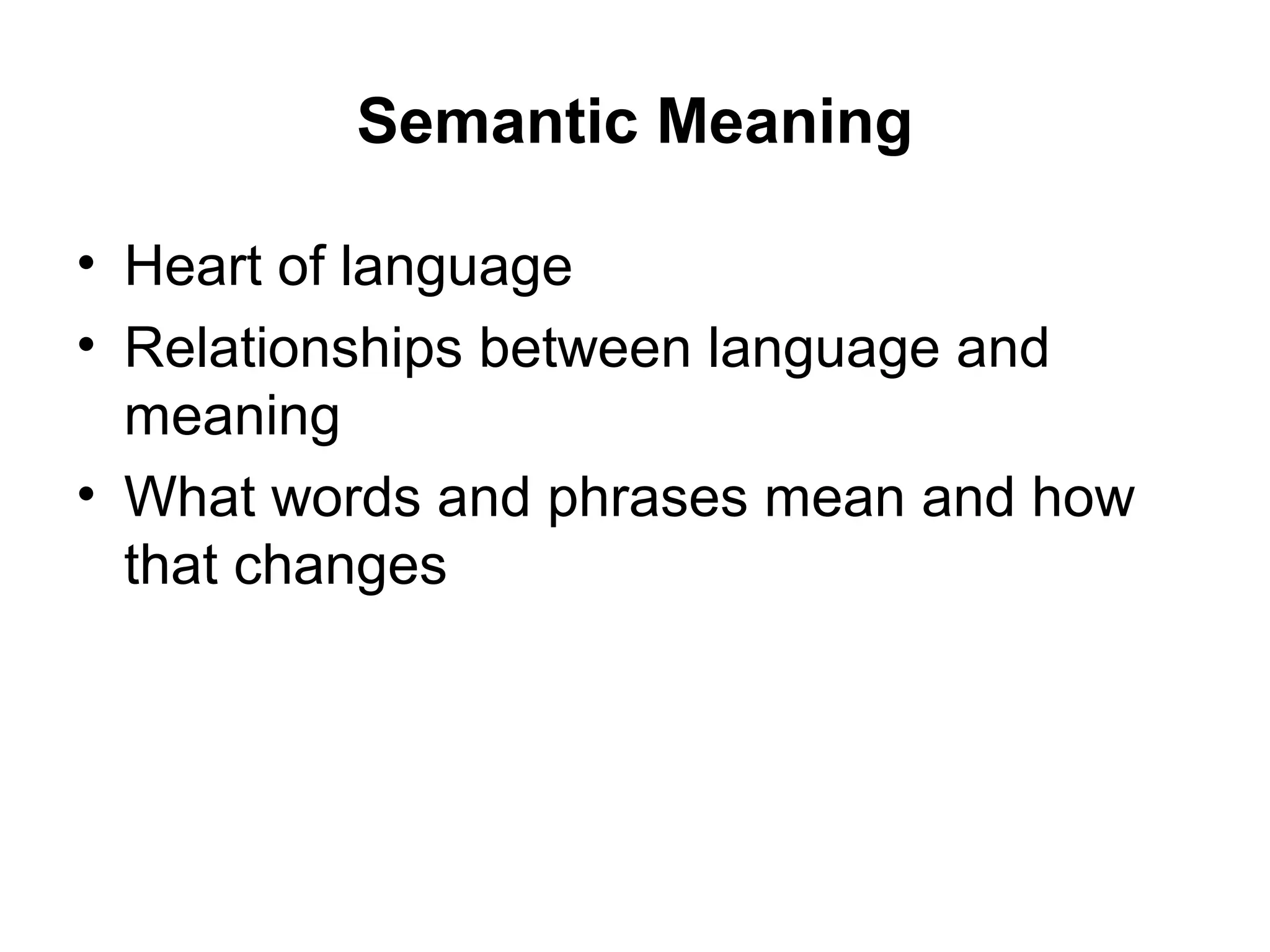 Semantic Meaning

• Heart of language
• Relationships between language and meaning
• What words and phrases mean and how that changes